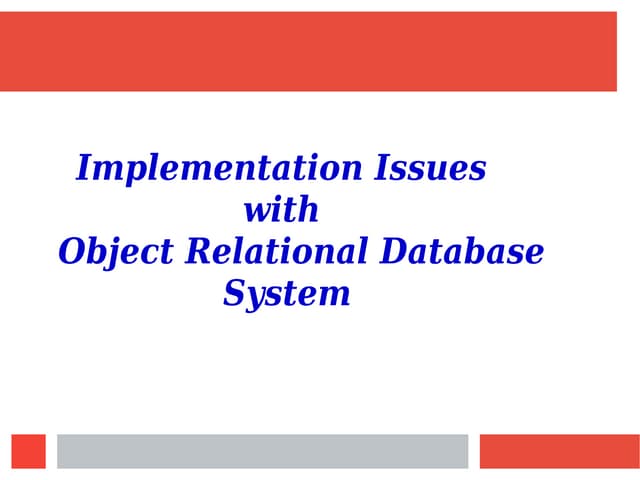 Implementation Issues
with
Object Relational Database
System